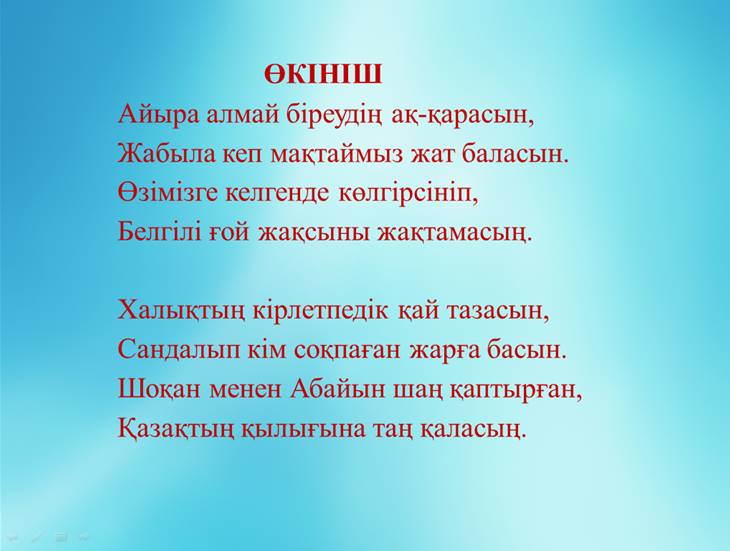 ӨКІНІШ

Айыра алмай біреудің ақ-қарасын,
Жабыла кеп мақтаймыз жат баласын.
Өзімізге келгенде көлгірсініп,
Белгілі ғой жақсыны жақтамасың.

Халықтың кірлетпедік қай тазасын,
Сандалып кім соқпаған жарға басын.
Шоқан менен Абайын шаң қаптырған,
Қазақтың қылығына таң қаласың.